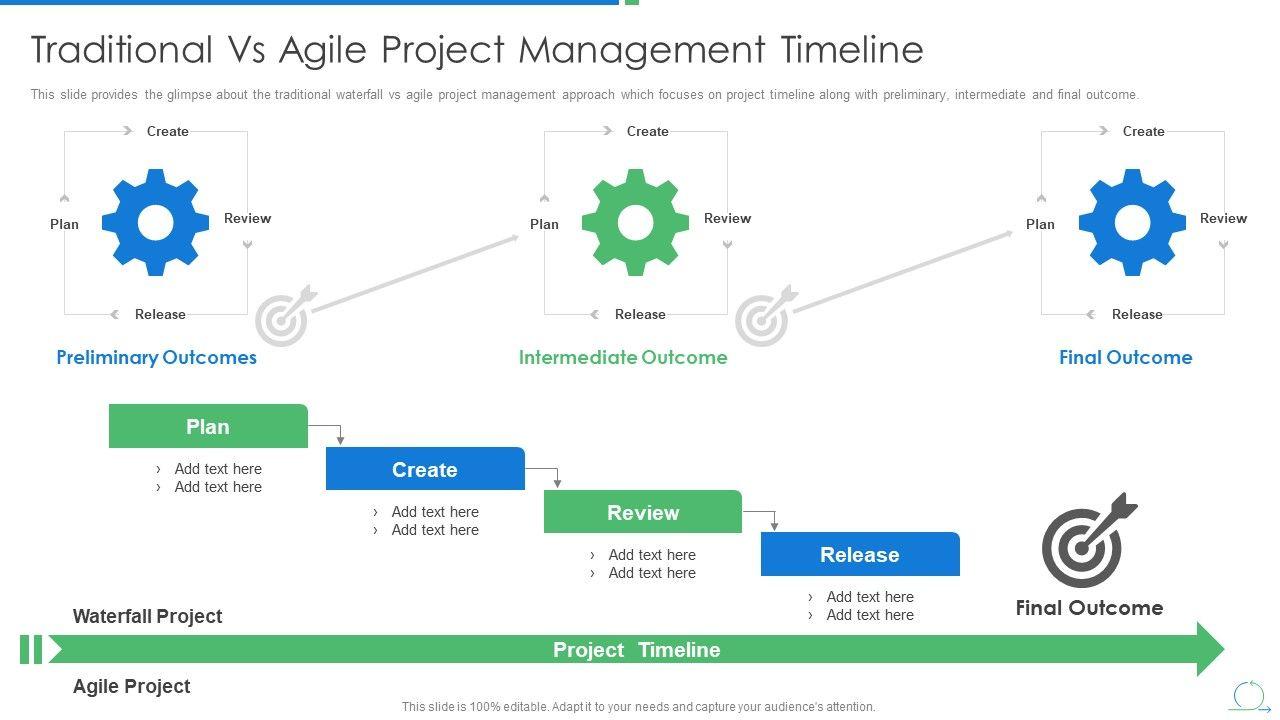 Traditional Vs Agile Project Management Timeline

This slide provides the glimpse about the traditional waterfall vs agile project management approach which focuses on project timeline along with preliminary, intermediate and final outcome.

Create
Plan
Review
Release
Preliminary Outcomes

Create
Plan
Review
Release
Intermediate Outcome

Create
Plan
Review
Release
Final Outcome

Plan
› Add text here
› Add text here

Create
› Add text here
› Add text here

Review
› Add text here
› Add text here

Release
› Add text here
› Add text here

Final Outcome

Waterfall Project

Project Timeline

Agile Project

This slide is 100% editable. Adapt it to your needs and capture your audience's attention.